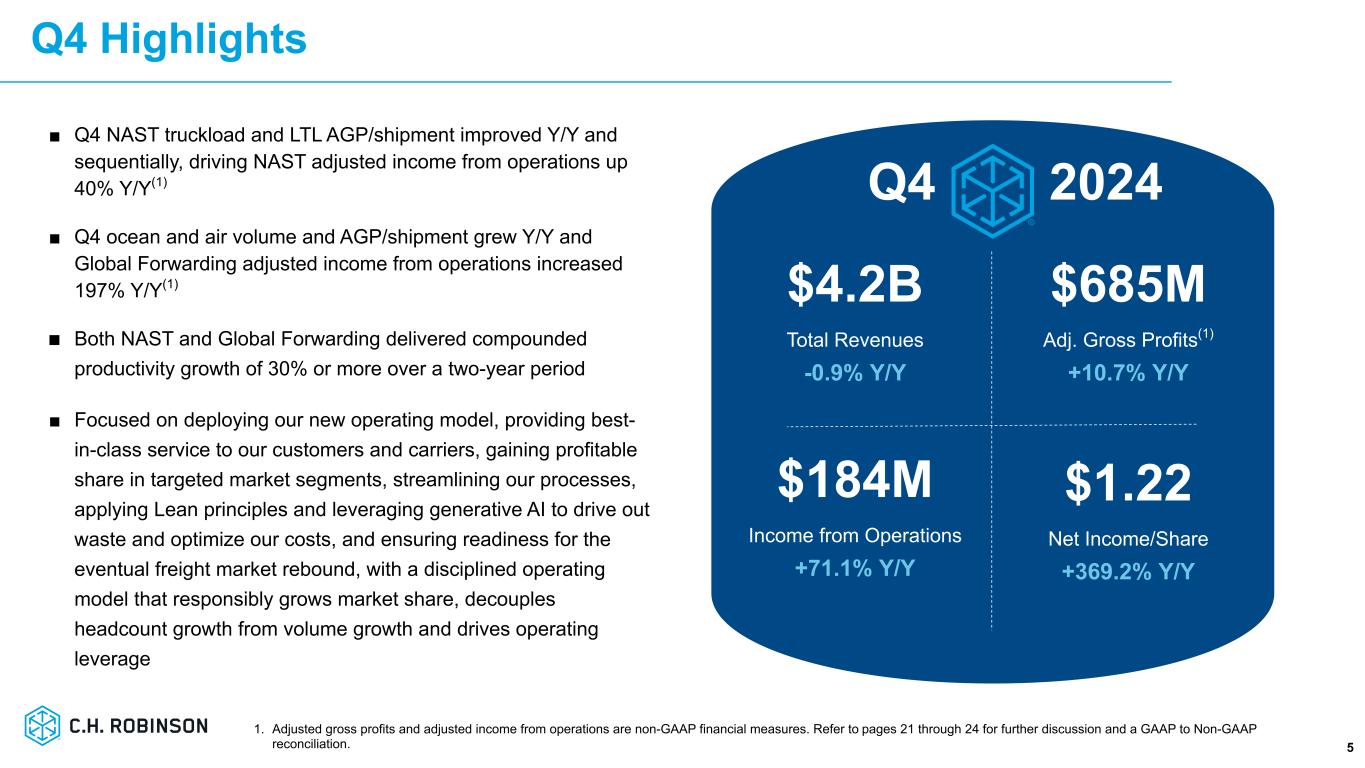 Q4 Highlights

■ Q4 NAST truckload and LTL AGP/shipment improved Y/Y and sequentially, driving NAST adjusted income from operations up 40% Y/Y$^{(1)}$

■ Q4 ocean and air volume and AGP/shipment grew Y/Y and Global Forwarding adjusted income from operations increased 197% Y/Y$^{(1)}$

■ Both NAST and Global Forwarding delivered compounded productivity growth of 30% or more over a two-year period

■ Focused on deploying our new operating model, providing best-in-class service to our customers and carriers, gaining profitable share in targeted market segments, streamlining our processes, applying Lean principles and leveraging generative AI to drive out waste and optimize our costs, and ensuring readiness for the eventual freight market rebound, with a disciplined operating model that responsibly grows market share, decouples headcount growth from volume growth and drives operating leverage

Q4 2024

$4.2B
Total Revenues
-0.9% Y/Y

$685M
Adj. Gross Profits$^{(1)}$
+10.7% Y/Y

$184M
Income from Operations
+71.1% Y/Y

$1.22
Net Income/Share
+369.2% Y/Y

C.H. ROBINSON

1. Adjusted gross profits and adjusted income from operations are non-GAAP financial measures. Refer to pages 21 through 24 for further discussion and a GAAP to Non-GAAP reconciliation.

5